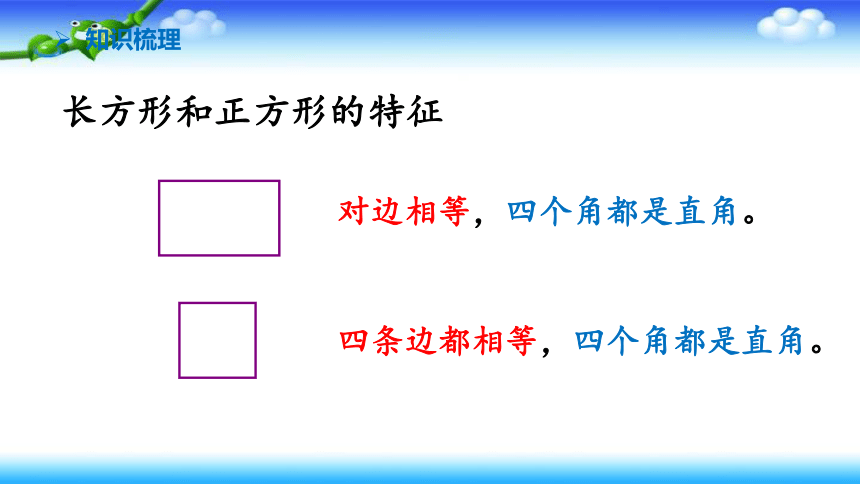 知识梳理

长方形和正方形的特征

对边相等，四个角都是直角。

四条边都相等，四个角都是直角。